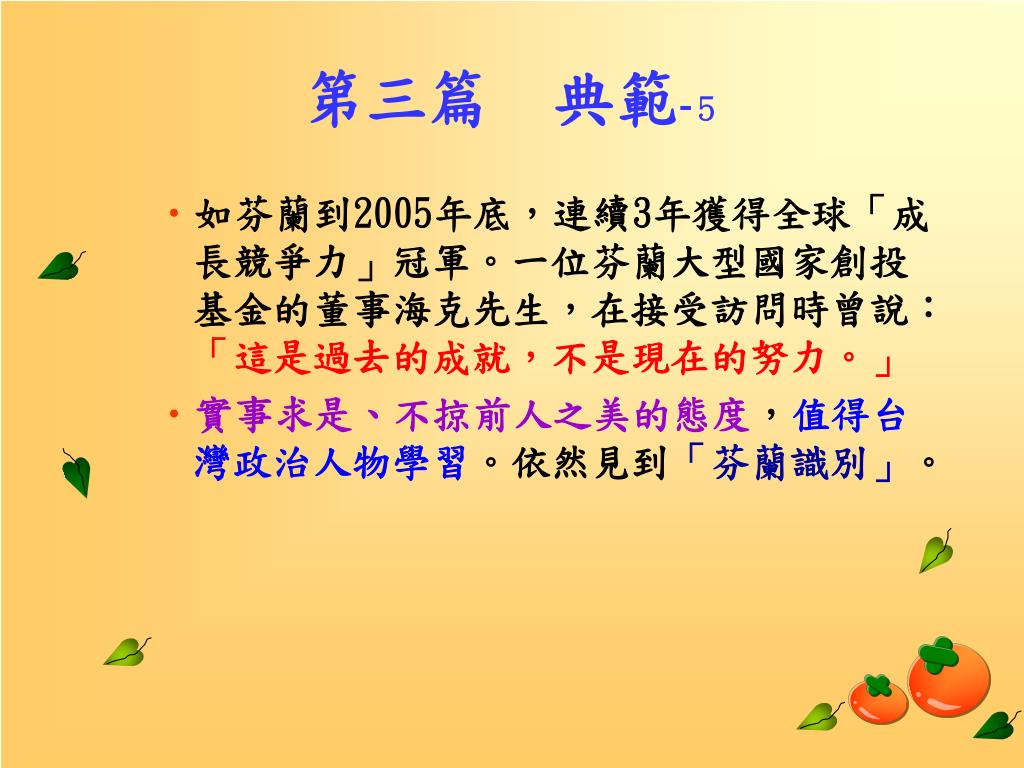 第三篇　典範-5

• 如芬蘭到2005年底，連續3年獲得全球「成長競爭力」冠軍。一位芬蘭大型國家創投基金的董事海克先生，在接受訪問時曾說：「這是過去的成就，不是現在的努力。」

• 實事求是、不掠前人之美的態度，值得台灣政治人物學習。依然見到「芬蘭識別」。